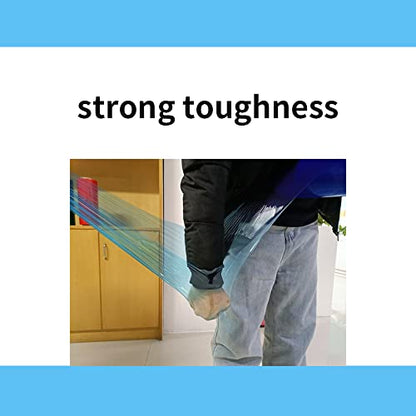 strong toughness